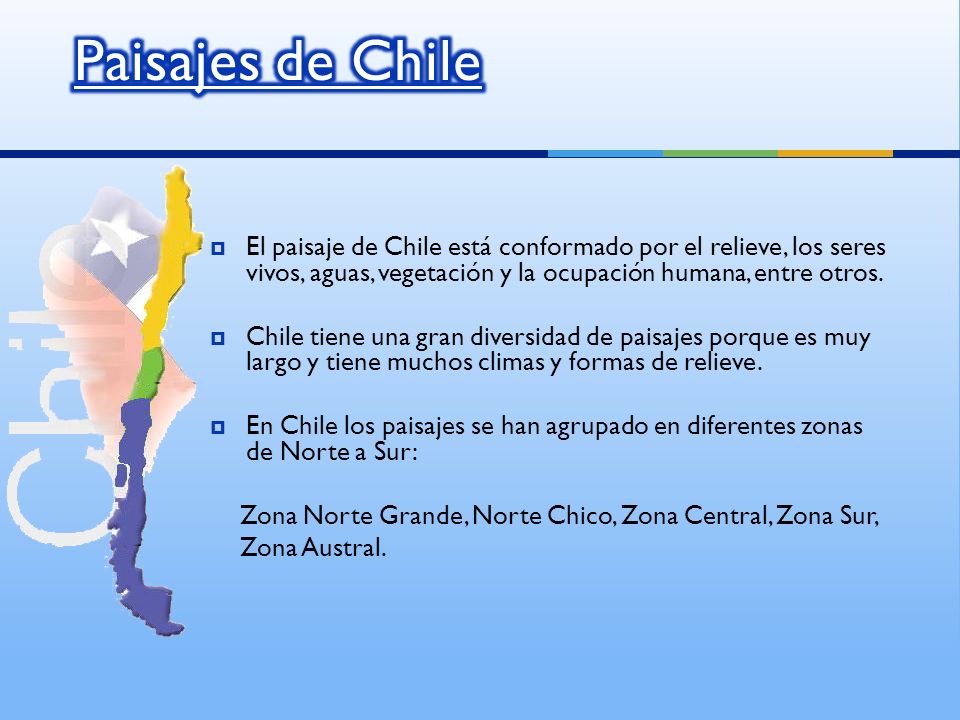 Paisajes de Chile

Chile

El paisaje de Chile está conformado por el relieve, los seres vivos, aguas, vegetación y la ocupación humana, entre otros.

Chile tiene una gran diversidad de paisajes porque es muy largo y tiene muchos climas y formas de relieve.

En Chile los paisajes se han agrupado en diferentes zonas de Norte a Sur:

Zona Norte Grande, Norte Chico, Zona Central, Zona Sur, Zona Austral.